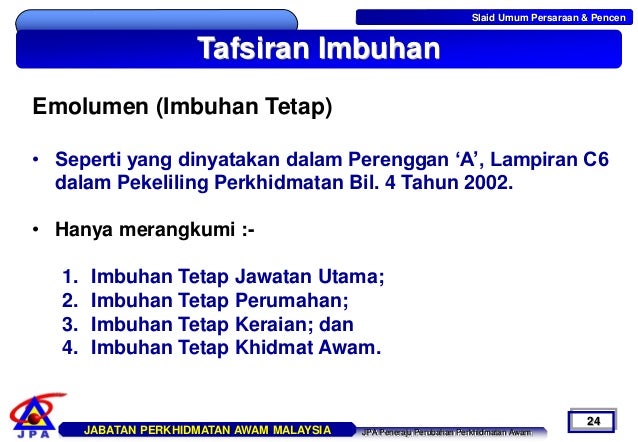 Slaid Umum Persaraan & Pencen

Tafsiran Imbuhan

Emolumen (Imbuhan Tetap)

• Seperti yang dinyatakan dalam Perenggan ‘A’, Lampiran C6 dalam Pekeliling Perkhidmatan Bil. 4 Tahun 2002.

• Hanya merangkumi :-

1. Imbuhan Tetap Jawatan Utama;
2. Imbuhan Tetap Perumahan;
3. Imbuhan Tetap Keraian; dan
4. Imbuhan Tetap Khidmat Awam.

JPA

JABATAN PERKHIDMATAN AWAM MALAYSIA

JPA Peneraju Perubahan Perkhidmatan Awam

24